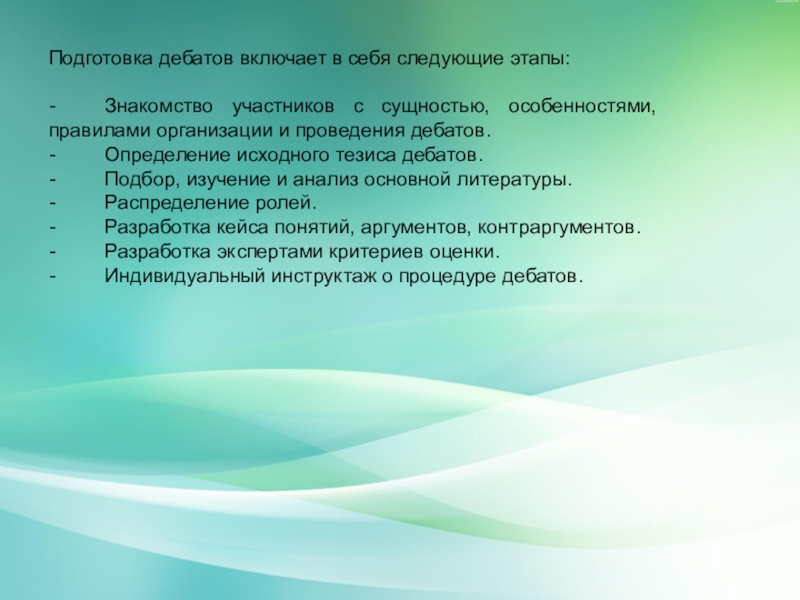 Подготовка дебатов включает в себя следующие этапы:

- Знакомство участников с сущностью, особенностями, правилами организации и проведения дебатов.
- Определение исходного тезиса дебатов.
- Подбор, изучение и анализ основной литературы.
- Распределение ролей.
- Разработка кейса понятий, аргументов, контраргументов.
- Разработка экспертами критериев оценки.
- Индивидуальный инструктаж о процедуре дебатов.